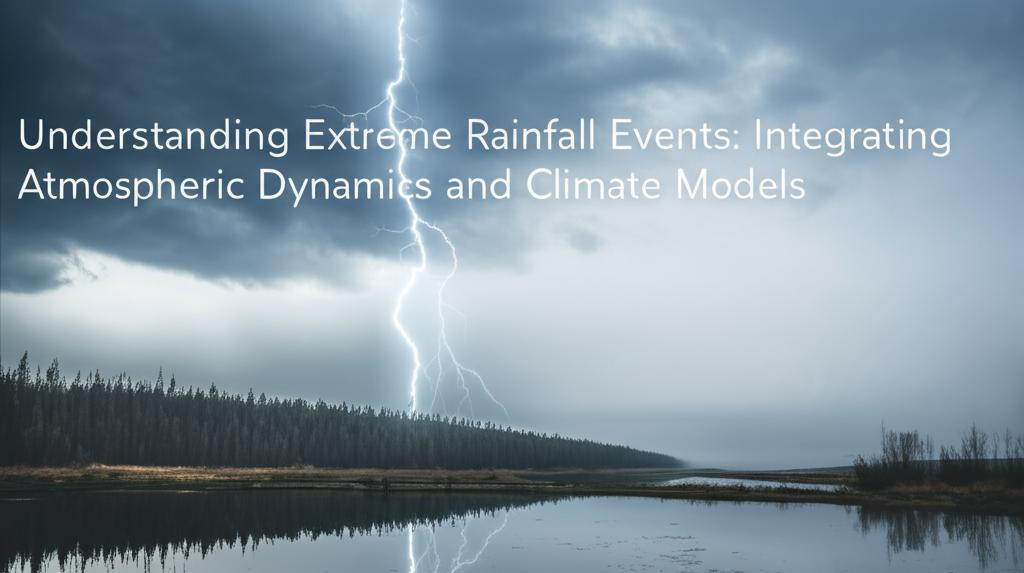 Understanding Extreme Rainfall Events: Integrating Atmospheric Dynamics and Climate Models